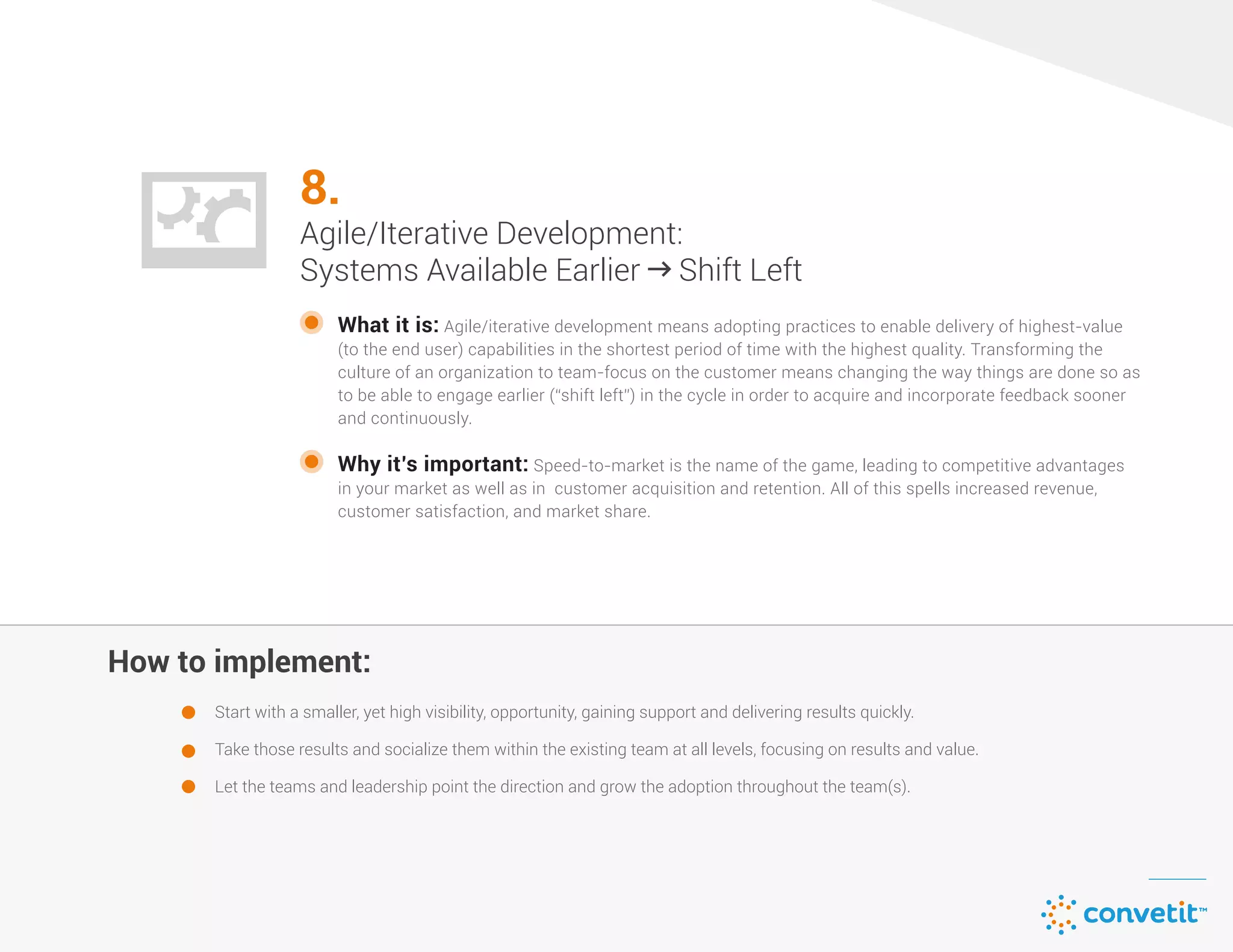 8.

Agile/Iterative Development:
Systems Available Earlier → Shift Left

What it is: Agile/iterative development means adopting practices to enable delivery of highest-value (to the end user) capabilities in the shortest period of time with the highest quality. Transforming the culture of an organization to team-focus on the customer means changing the way things are done so as to be able to engage earlier ("shift left") in the cycle in order to acquire and incorporate feedback sooner and continuously.

Why it's important: Speed-to-market is the name of the game, leading to competitive advantages in your market as well as in customer acquisition and retention. All of this spells increased revenue, customer satisfaction, and market share.

How to implement:

Start with a smaller, yet high visibility, opportunity, gaining support and delivering results quickly.

Take those results and socialize them within the existing team at all levels, focusing on results and value.

Let the teams and leadership point the direction and grow the adoption throughout the team(s).

convetit™